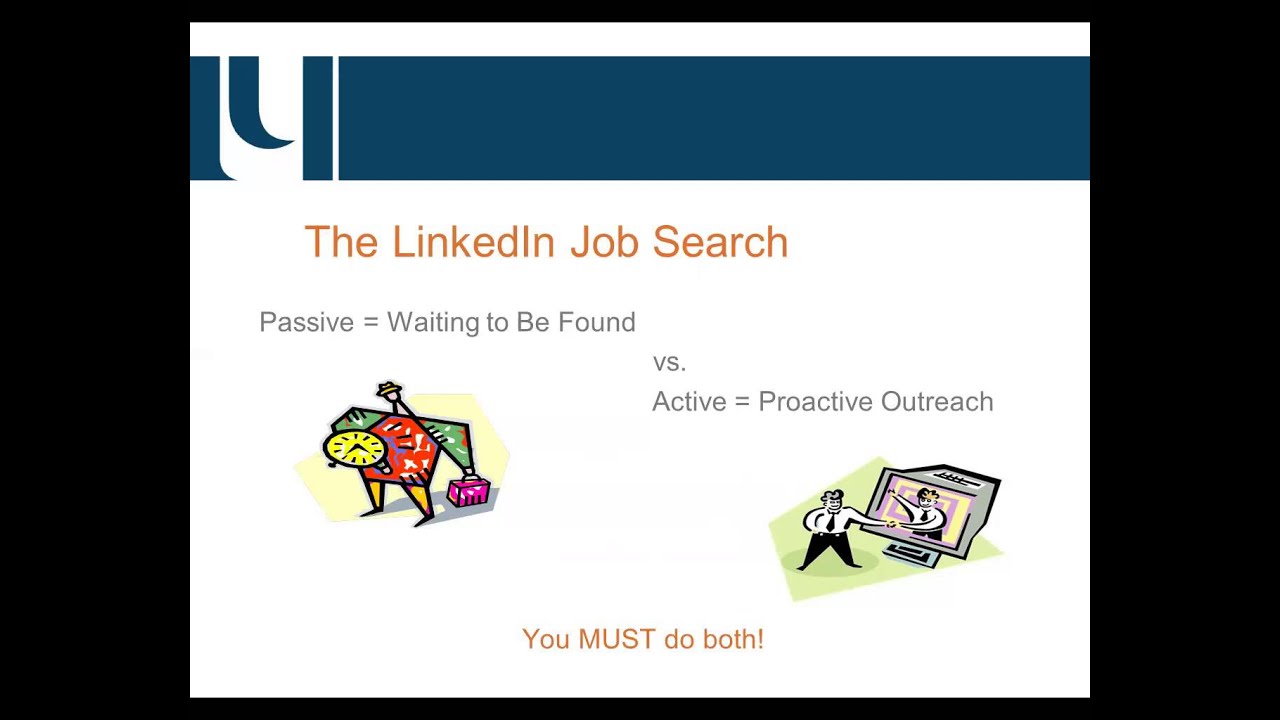 The LinkedIn Job Search

Passive = Waiting to Be Found

vs.

Active = Proactive Outreach

You MUST do both!